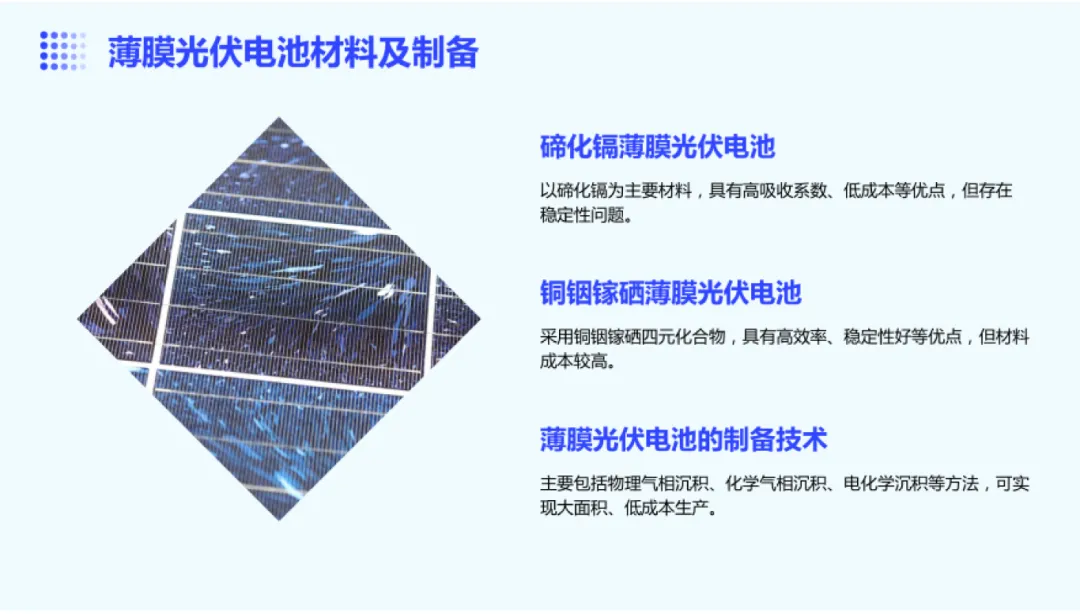 薄膜光伏电池材料及制备

碲化镉薄膜光伏电池

以碲化镉为主要材料，具有高吸收系数、低成本等优点，但存在稳定性问题。

铜铟镓硒薄膜光伏电池

采用铜铟镓硒四元化合物，具有高效率、稳定性好等优点，但材料成本较高。

薄膜光伏电池的制备技术

主要包括物理气相沉积、化学气相沉积、电化学沉积等方法，可实现大面积、低成本生产。